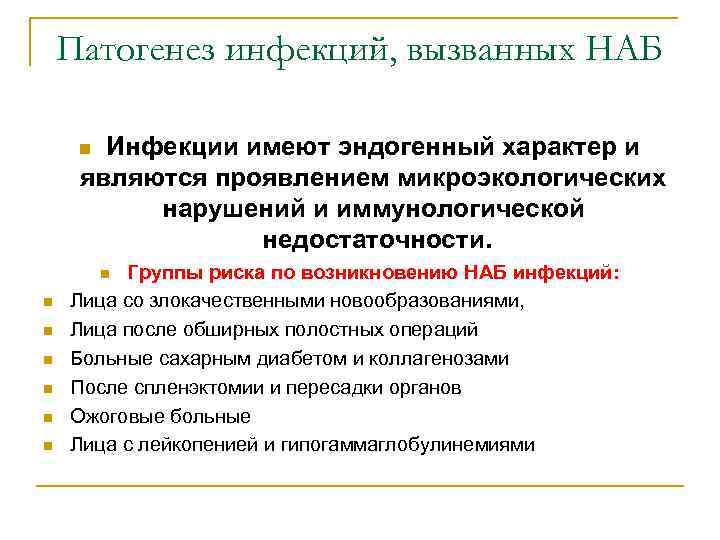 Патогенез инфекций, вызванных НАБ

Инфекции имеют эндогенный характер и являются проявлением микроэкологических нарушений и иммунологической недостаточности.

Группы риска по возникновению НАБ инфекций:

Лица со злокачественными новообразованиями,
Лица после обширных полостных операций
Больные сахарным диабетом и коллагенозами
После спленэктомии и пересадки органов
Ожоговые больные
Лица с лейкопенией и гипогаммаглобулинемиями